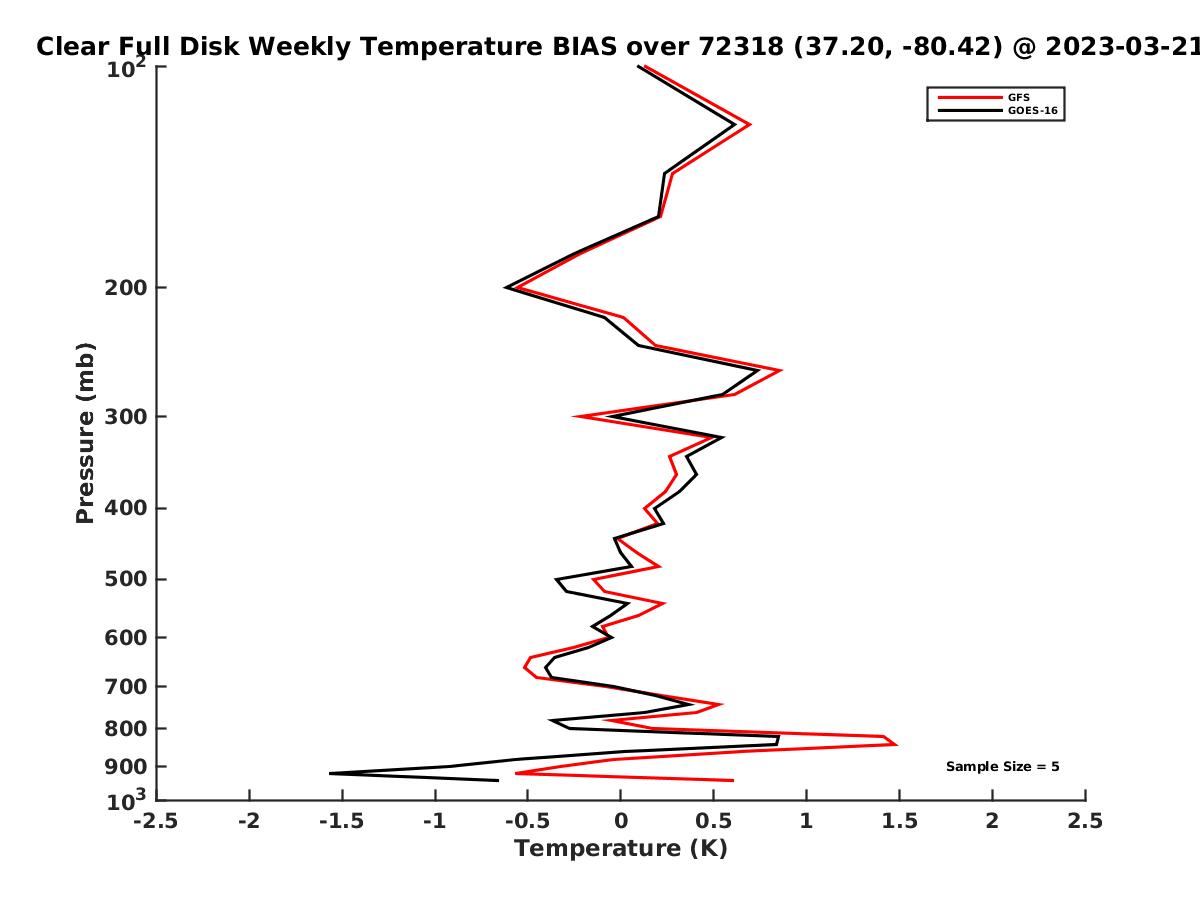 Clear Full Disk Weekly Temperature BIAS over 72318 (37.20, -80.42) @ 2023-03-21

GFS
GOES-16

Pressure (mb)

$10^2$
200
300
400
500
600
700
800
900
$10^3$

Sample Size = 5

-2.5 -2 -1.5 -1 -0.5 0 0.5 1 1.5 2 2.5
Temperature (K)